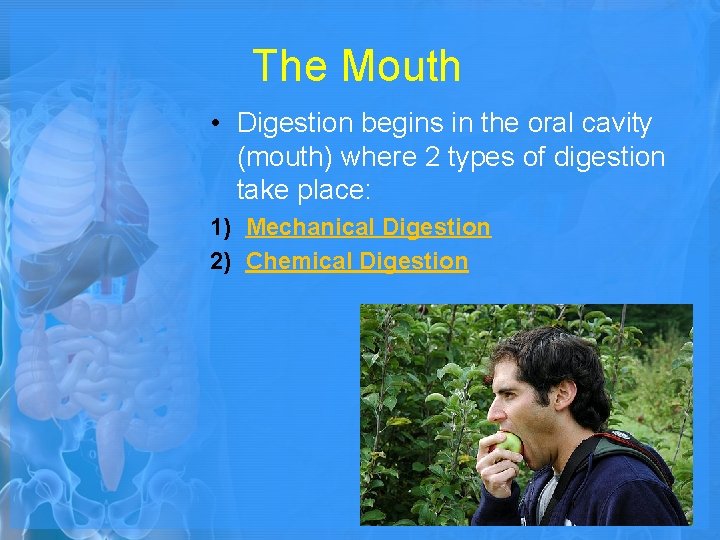 The Mouth

• Digestion begins in the oral cavity (mouth) where 2 types of digestion take place:

1) Mechanical Digestion
2) Chemical Digestion